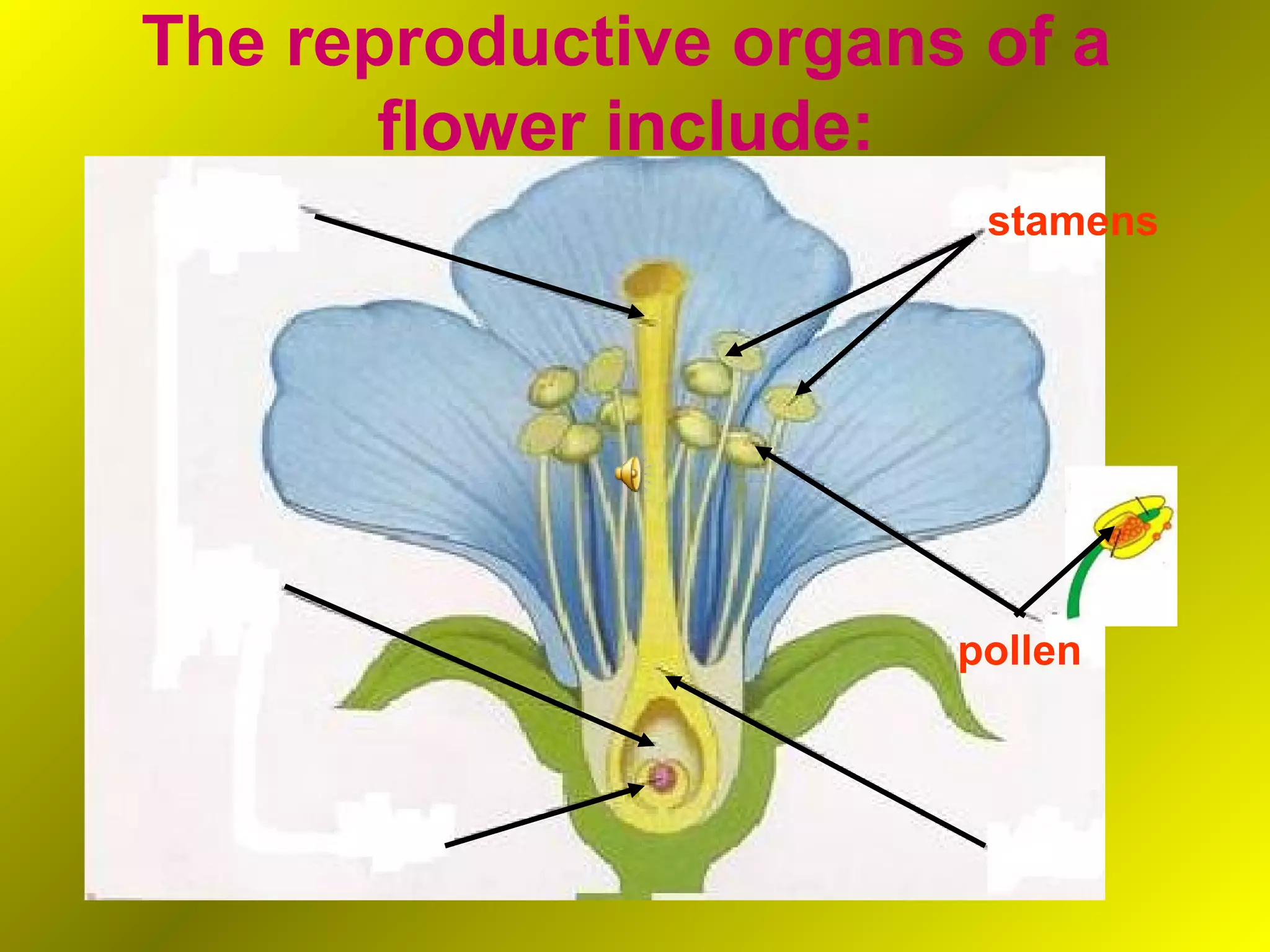 The reproductive organs of a flower include:

stamens

pollen